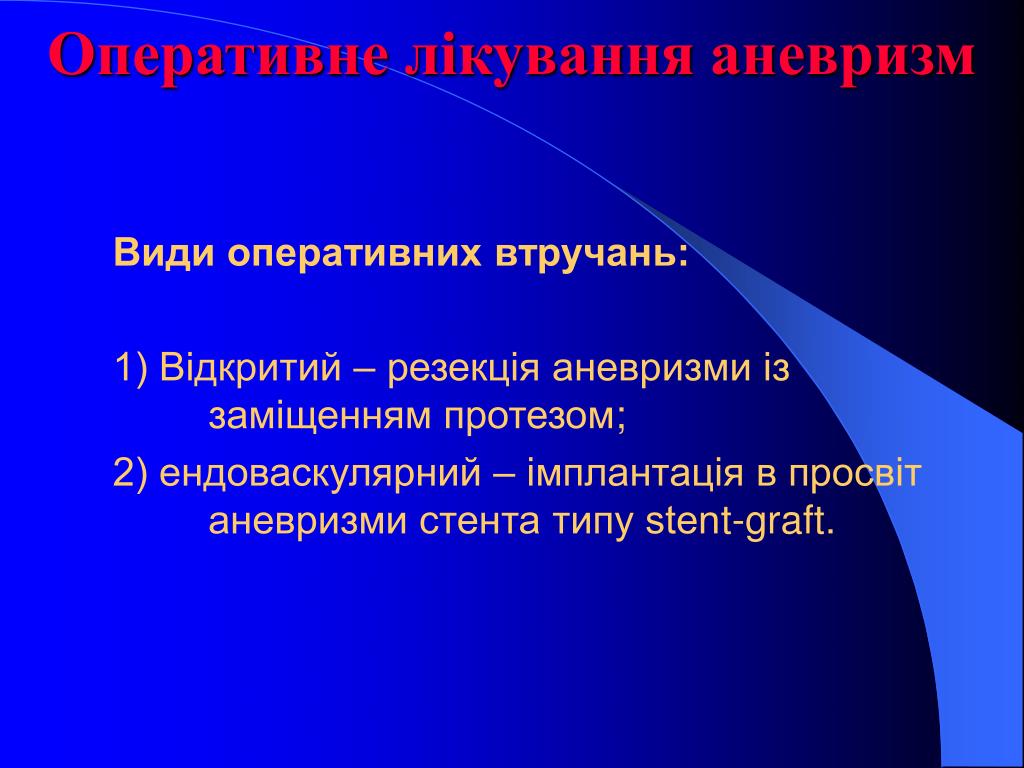 Оперативне лікування аневризм

Види оперативних втручань:

1) Відкритий – резекція аневризми із заміщенням протезом;

2) ендоваскулярний – імплантація в просвіт аневризми стента типу stent-graft.